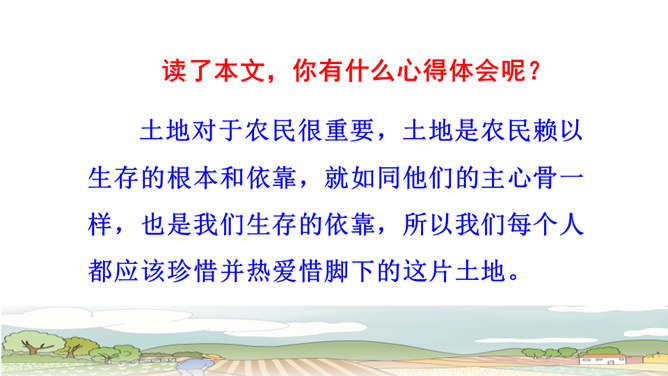 读了本文，你有什么心得体会呢？

土地对于农民很重要，土地是农民赖以生存的根本和依靠，就如同他们的主心骨一样，也是我们生存的依靠，所以我们每个人都应该珍惜并热爱惜脚下的这片土地。